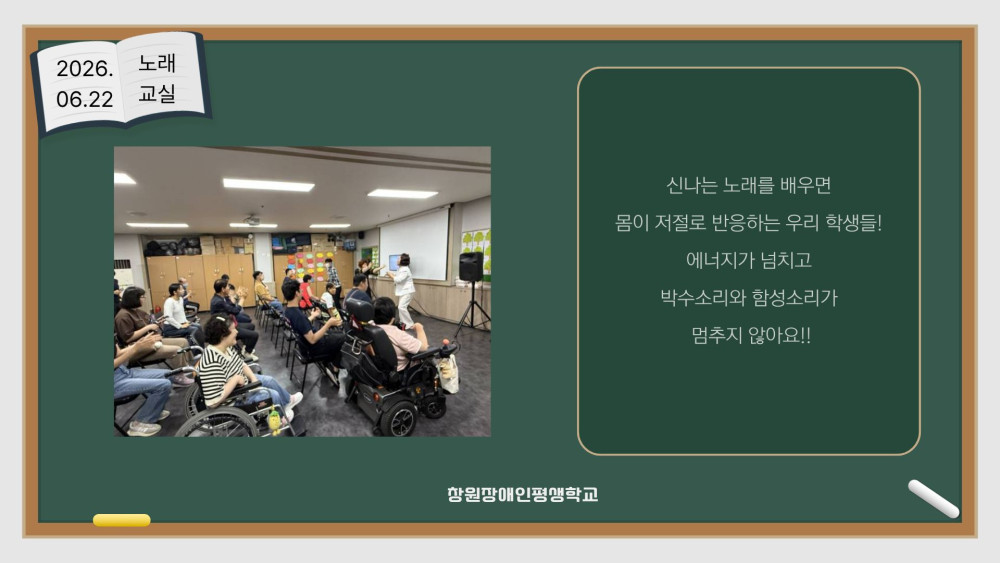 2026.
06.22

노래
교실

신나는 노래를 배우면
몸이 저절로 반응하는 우리 학생들!
에너지가 넘치고
박수소리와 함성소리가
멈추지 않아요!!

창원장애인평생학교